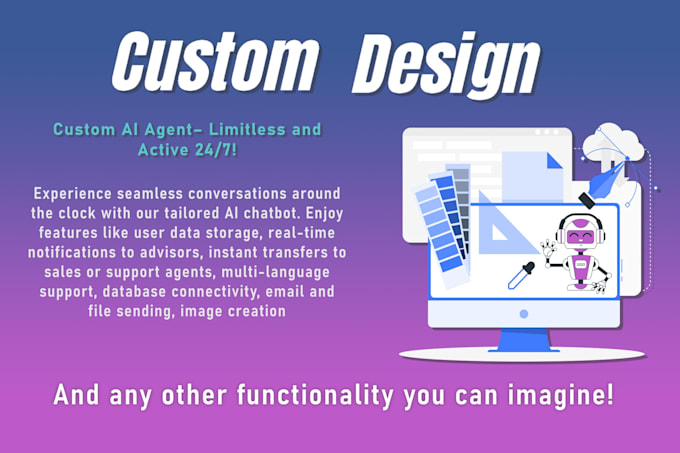 Custom Design

Custom AI Agent– Limitless and Active 24/7!

Experience seamless conversations around the clock with our tailored AI chatbot. Enjoy features like user data storage, real-time notifications to advisors, instant transfers to sales or support agents, multi-language support, database connectivity, email and file sending, image creation

And any other functionality you can imagine!